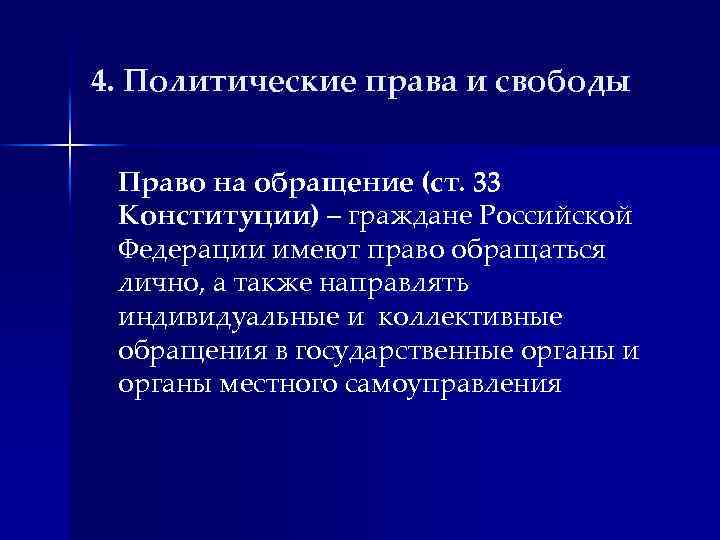 4. Политические права и свободы

Право на обращение (ст. 33 Конституции) – граждане Российской Федерации имеют право обращаться лично, а также направлять индивидуальные и коллективные обращения в государственные органы и органы местного самоуправления